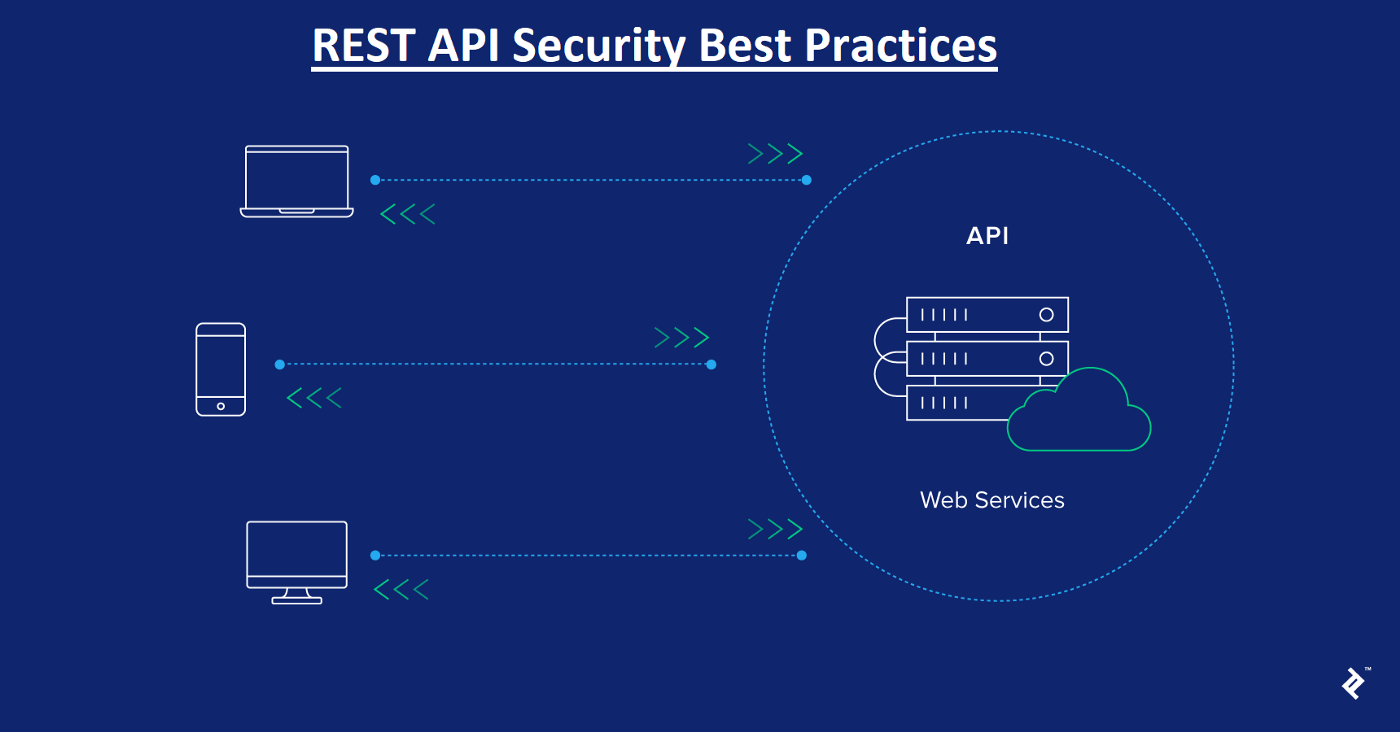 REST API Security Best Practices

API

Web Services